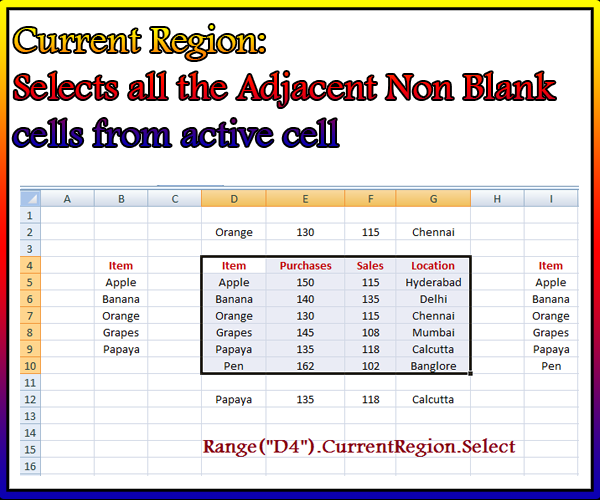 Current Region:
Selects all the Adjacent Non Blank cells from active cell

| | A | B | C | D | E | F | G | H | I |
|---|---|---|---|---|---|---|---|---|---|
| 1 | | | | | | | | | |
| 2 | | | | Orange | 130 | 115 | Chennai | | |
| 3 | | | | | | | | | |
| 4 | | Item | | Item | Purchases | Sales | Location | | Item |
| 5 | | Apple | | Apple | 150 | 115 | Hyderabad | | Apple |
| 6 | | Banana | | Banana | 140 | 135 | Delhi | | Banana |
| 7 | | Orange | | Orange | 130 | 115 | Chennai | | Orange |
| 8 | | Grapes | | Grapes | 145 | 108 | Mumbai | | Grapes |
| 9 | | Papaya | | Papaya | 135 | 118 | Calcutta | | Papaya |
| 10 | | | | Pen | 162 | 102 | Banglore | | Pen |
| 11 | | | | | | | | | |
| 12 | | | | Papaya | 135 | 118 | Calcutta | | |
| 13 | | | | | | | | | |
| 14 | | | | | | | | | |
| 15 | | | | | | | | | |
| 16 | | | | | | | | | |

Range("D4").CurrentRegion.Select